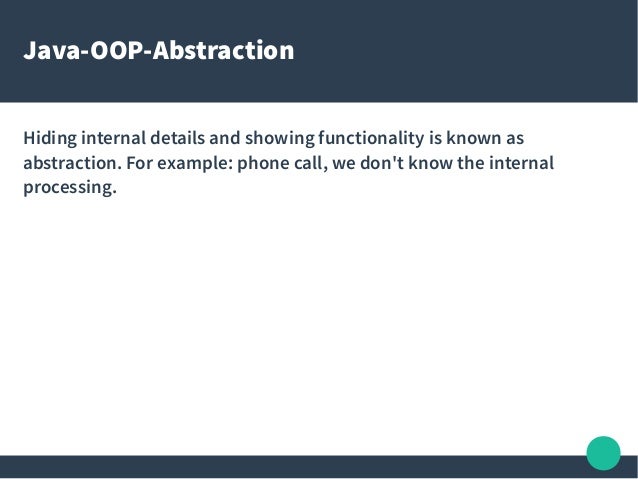 Java-OOP-Abstraction

Hiding internal details and showing functionality is known as abstraction. For example: phone call, we don't know the internal processing.